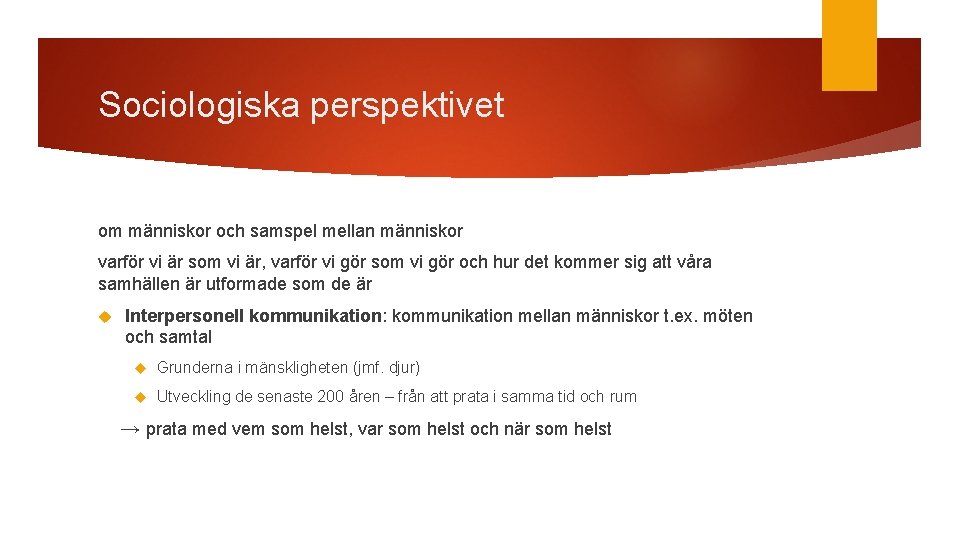 Sociologiska perspektivet

om människor och samspel mellan människor

varför vi är som vi är, varför vi gör som vi gör och hur det kommer sig att våra samhällen är utformade som de är

Interpersonell kommunikation: kommunikation mellan människor t.ex. möten och samtal

Grunderna i mänskligheten (jmf. djur)

Utveckling de senaste 200 åren – från att prata i samma tid och rum

→ prata med vem som helst, var som helst och när som helst